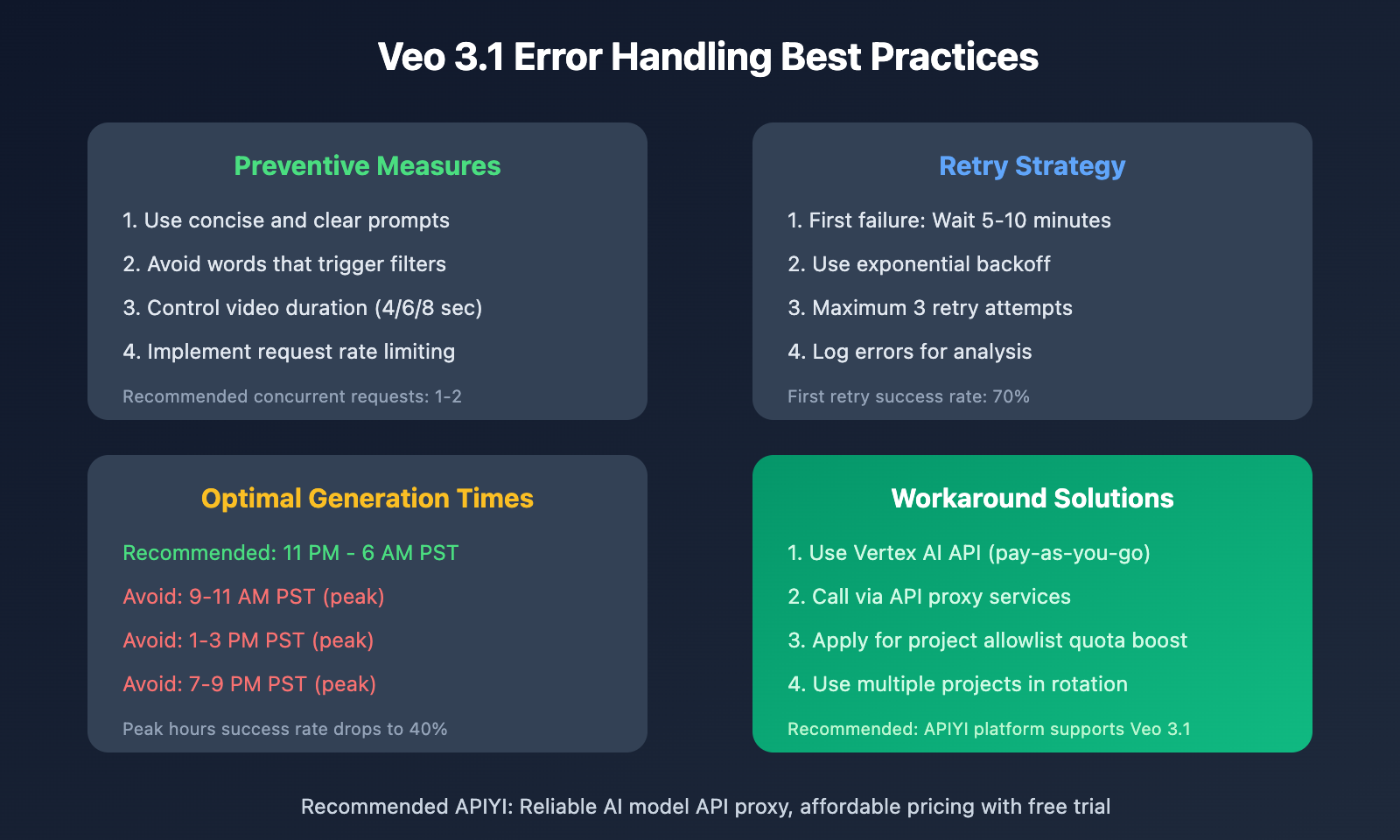 Veo 3.1 Error Handling Best Practices

Preventive Measures

1. Use concise and clear prompts
2. Avoid words that trigger filters
3. Control video duration (4/6/8 sec)
4. Implement request rate limiting

Recommended concurrent requests: 1-2

Retry Strategy

1. First failure: Wait 5-10 minutes
2. Use exponential backoff
3. Maximum 3 retry attempts
4. Log errors for analysis

First retry success rate: 70%

Optimal Generation Times

Recommended: 11 PM - 6 AM PST
Avoid: 9-11 AM PST (peak)
Avoid: 1-3 PM PST (peak)
Avoid: 7-9 PM PST (peak)

Peak hours success rate drops to 40%

Workaround Solutions

1. Use Vertex AI API (pay-as-you-go)
2. Call via API proxy services
3. Apply for project allowlist quota boost
4. Use multiple projects in rotation

Recommended: APIYI platform supports Veo 3.1

Recommended APIYI: Reliable AI model API proxy, affordable pricing with free trial